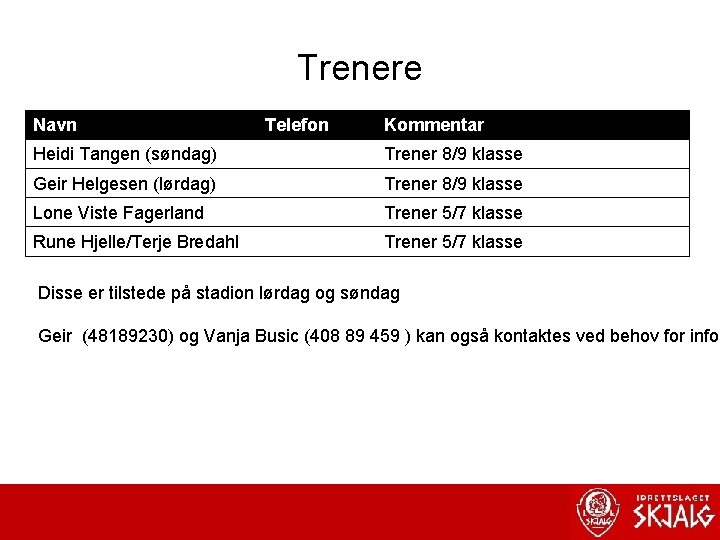 Trenere

| Navn | Telefon | Kommentar |
|---|---|---|
| Heidi Tangen (søndag) | | Trener 8/9 klasse |
| Geir Helgesen (lørdag) | | Trener 8/9 klasse |
| Lone Viste Fagerland | | Trener 5/7 klasse |
| Rune Hjelle/Terje Bredahl | | Trener 5/7 klasse |

Disse er tilstede på stadion lørdag og søndag

Geir (48189230) og Vanja Busic (408 89 459 ) kan også kontaktes ved behov for info

SKJALG

IDRETTSLAGET SKJALG